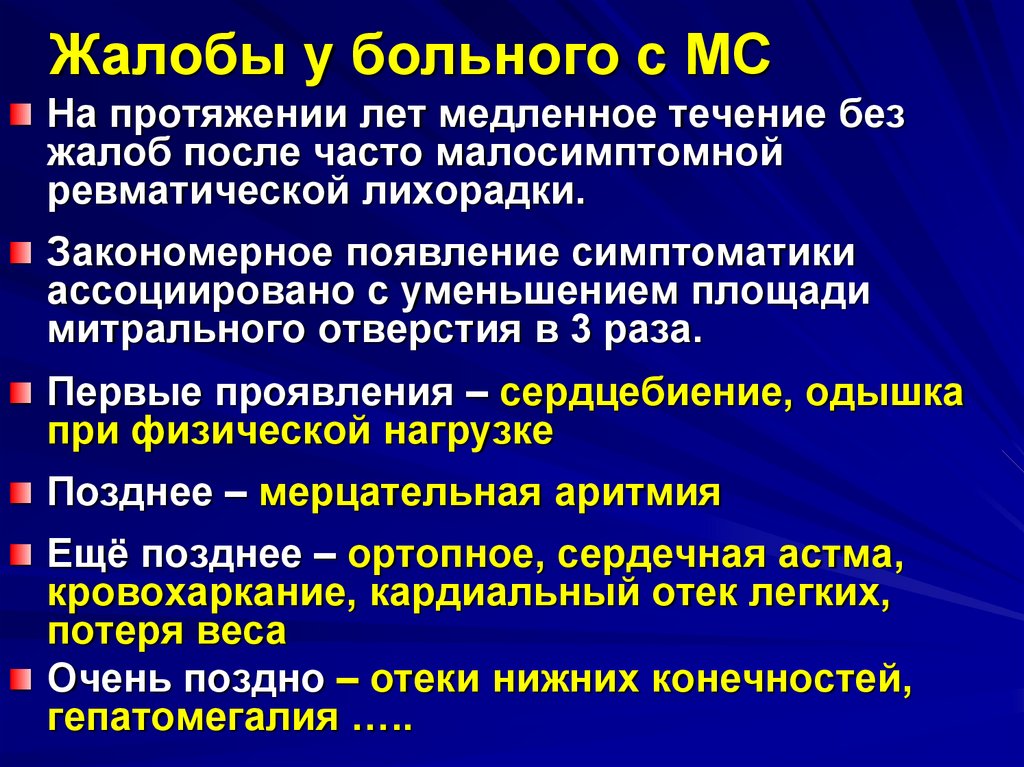 Жалобы у больного с МС

На протяжении лет медленное течение без жалоб после часто малосимптомной ревматической лихорадки.

Закономерное появление симптоматики ассоциировано с уменьшением площади митрального отверстия в 3 раза.

Первые проявления – сердцебиение, одышка при физической нагрузке

Позднее – мерцательная аритмия

Ещё позднее – ортопное, сердечная астма, кровохаркание, кардиальный отек легких, потеря веса

Очень поздно – отеки нижних конечностей, гепатомегалия …..